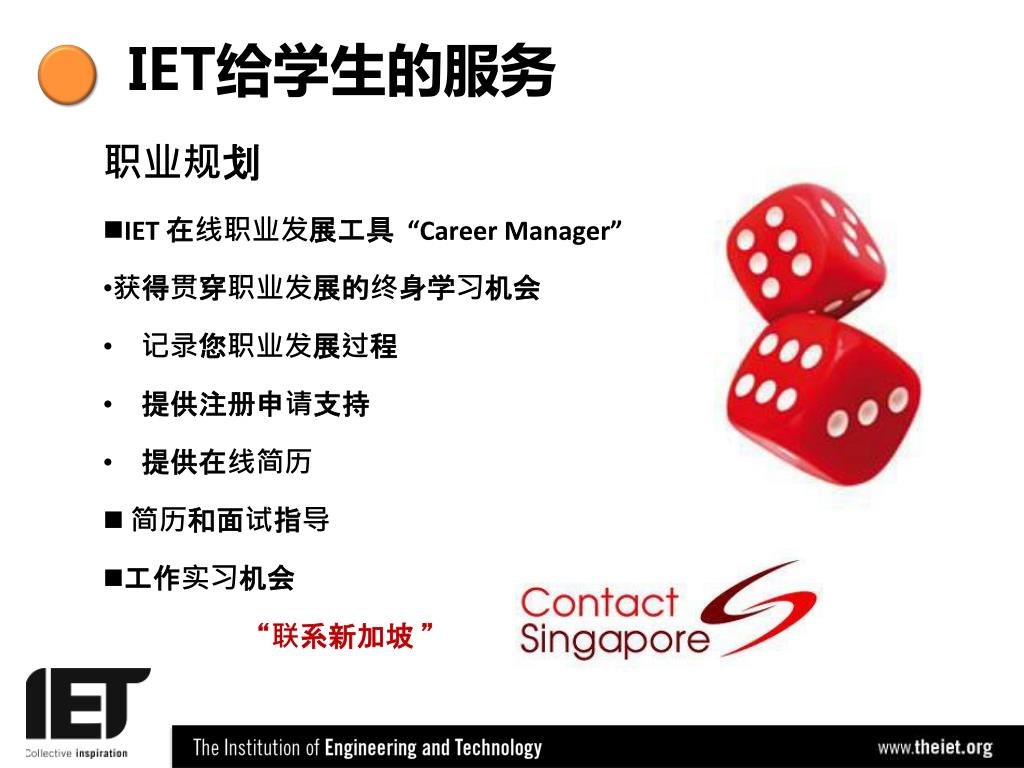 IET给学生的服务

职业规划

■IET 在线职业发展工具 “Career Manager”

•获得贯穿职业发展的终身学习机会

• 记录您职业发展过程

• 提供注册申请支持

• 提供在线简历

■ 简历和面试指导

■工作实习机会

“联系新加坡 ”

Contact Singapore

IET

Collective inspiration

The Institution of Engineering and Technology

www.theiet.org